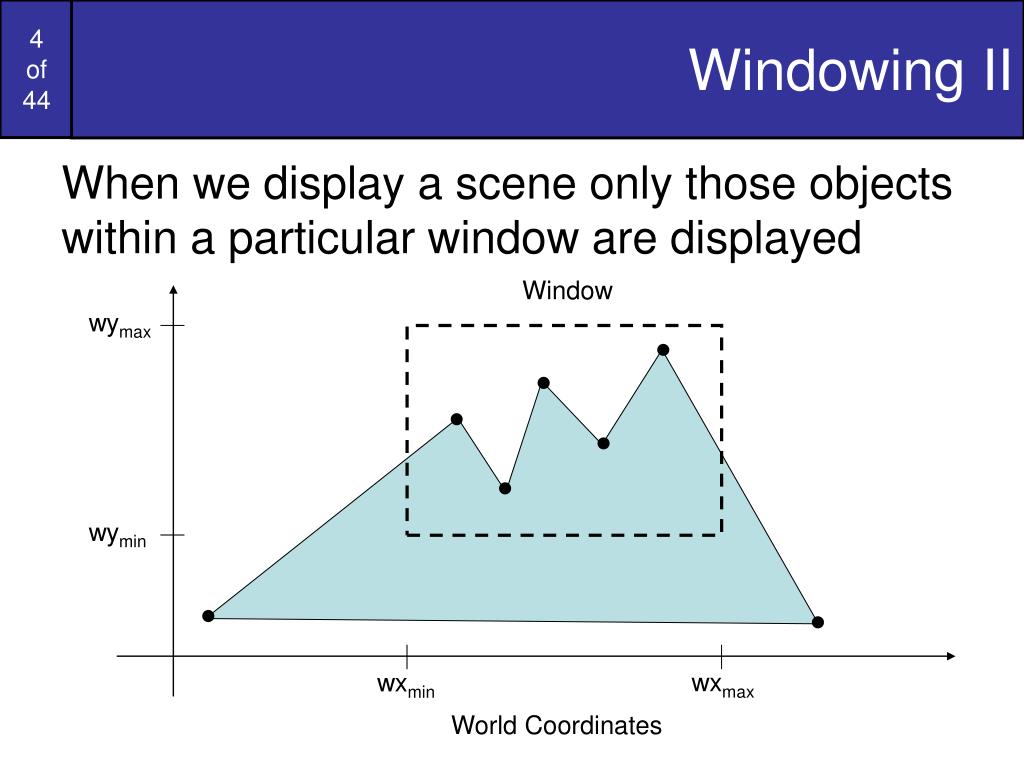 4 of 44

Windowing II

When we display a scene only those objects within a particular window are displayed

Window

$wy_{max}$

$wy_{min}$

$wx_{min}$

$wx_{max}$

World Coordinates